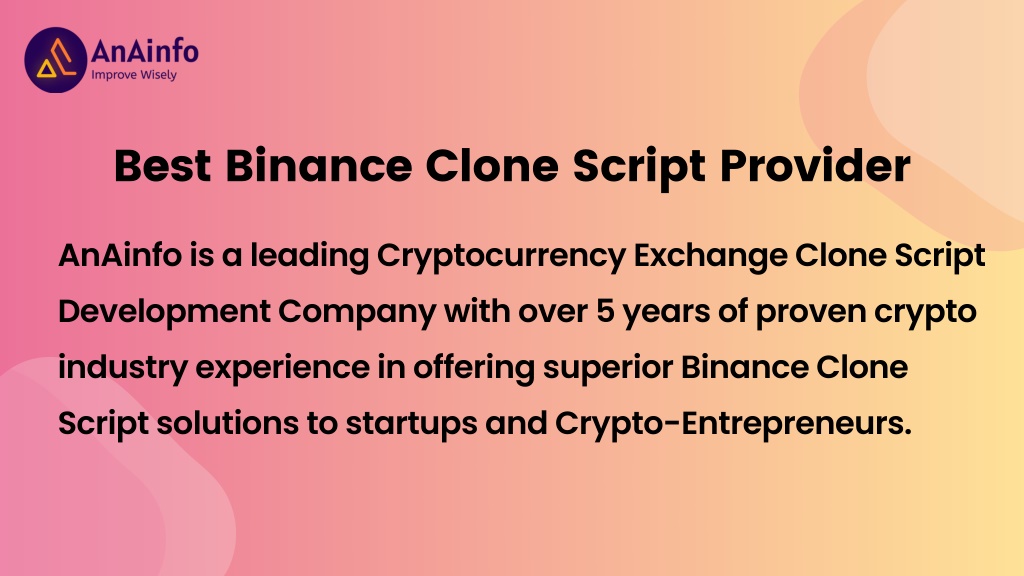 AnAinfo
Improve Wisely

Best Binance Clone Script Provider

AnAinfo is a leading Cryptocurrency Exchange Clone Script Development Company with over 5 years of proven crypto industry experience in offering superior Binance Clone Script solutions to startups and Crypto-Entrepreneurs.